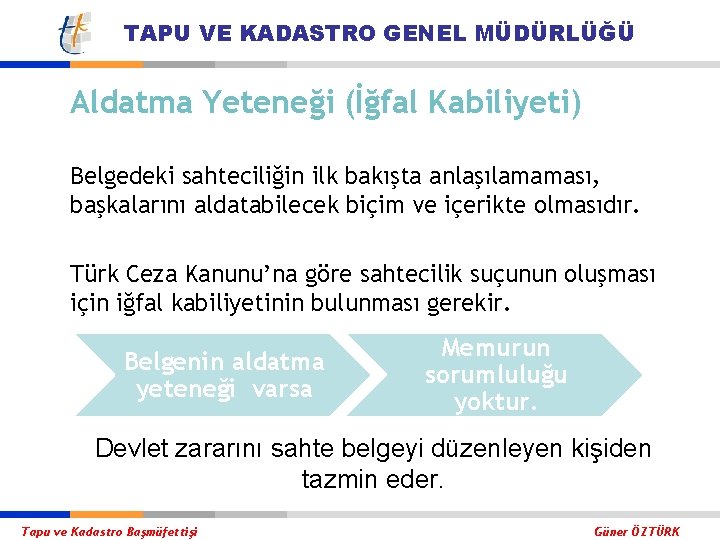 TAPU VE KADASTRO GENEL MÜDÜRLÜĞÜ

Aldatma Yeteneği (İğfal Kabiliyeti)

Belgedeki sahteciliğin ilk bakışta anlaşılamaması, başkalarını aldatabilecek biçim ve içerikte olmasıdır.

Türk Ceza Kanunu'na göre sahtecilik suçunun oluşması için iğfal kabiliyetinin bulunması gerekir.

Belgenin aldatma yeteneği varsa

Memurun sorumluluğu yoktur.

Devlet zararını sahte belgeyi düzenleyen kişiden tazmin eder.

Tapu ve Kadastro Başmüfettişi

Güner ÖZTÜRK